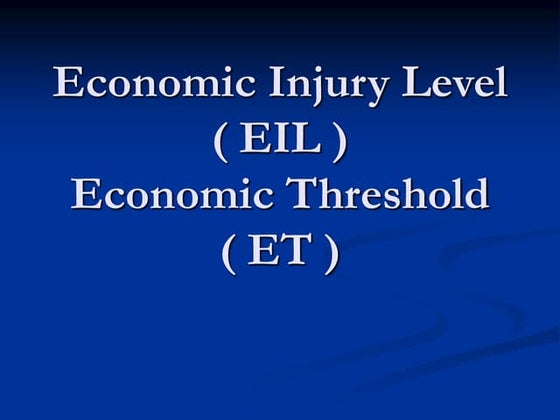 Economic Injury Level
( EIL )
Economic Threshold
( ET )